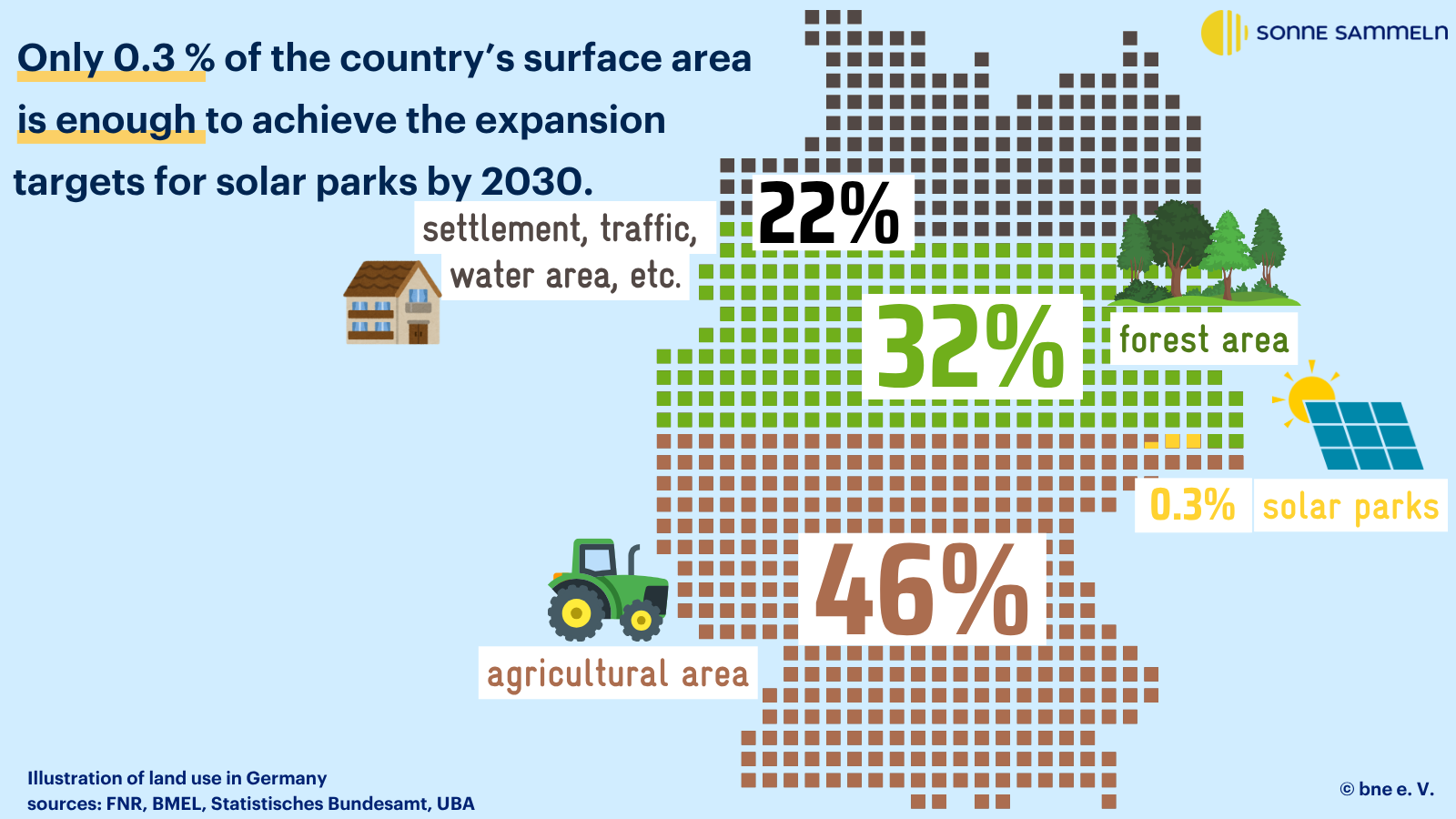 Only 0.3 % of the country's surface area is enough to achieve the expansion targets for solar parks by 2030.

SONNE SAMMELN

settlement, traffic, water area, etc.

22%

32%

forest area

0.3%

solar parks

46%

agricultural area

Illustration of land use in Germany
sources: FNR, BMEL, Statistisches Bundesamt, UBA

© bne e. V.